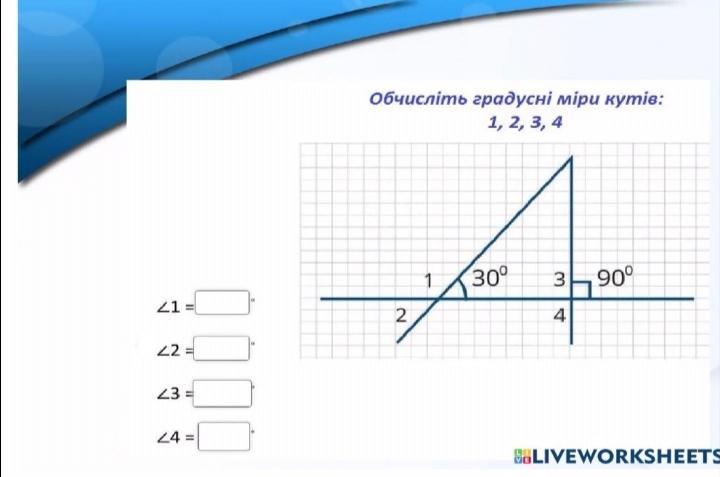 Обчисліть градусні міри кутів:
1, 2, 3, 4

1 $30^0$ 3 $90^0$
2 4

$\angle 1 =$ °

$\angle 2 =$ °

$\angle 3 =$ °

$\angle 4 =$ °

LIVEWORKSHEETS